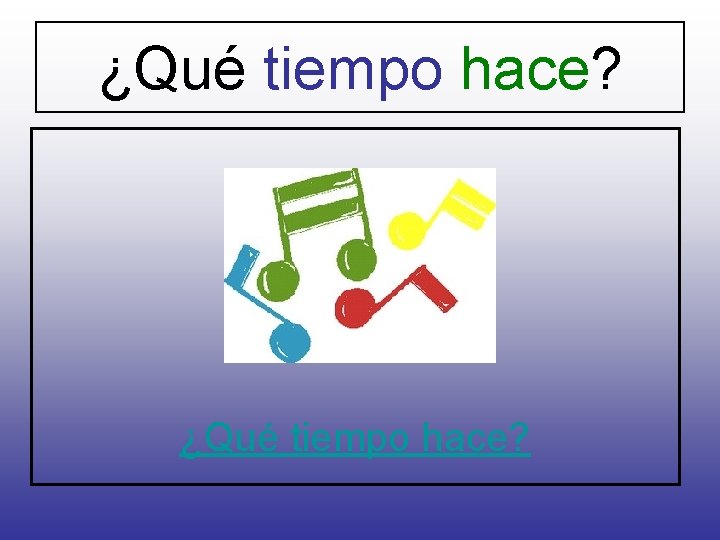 ¿Qué tiempo hace?

¿Qué tiempo hace?